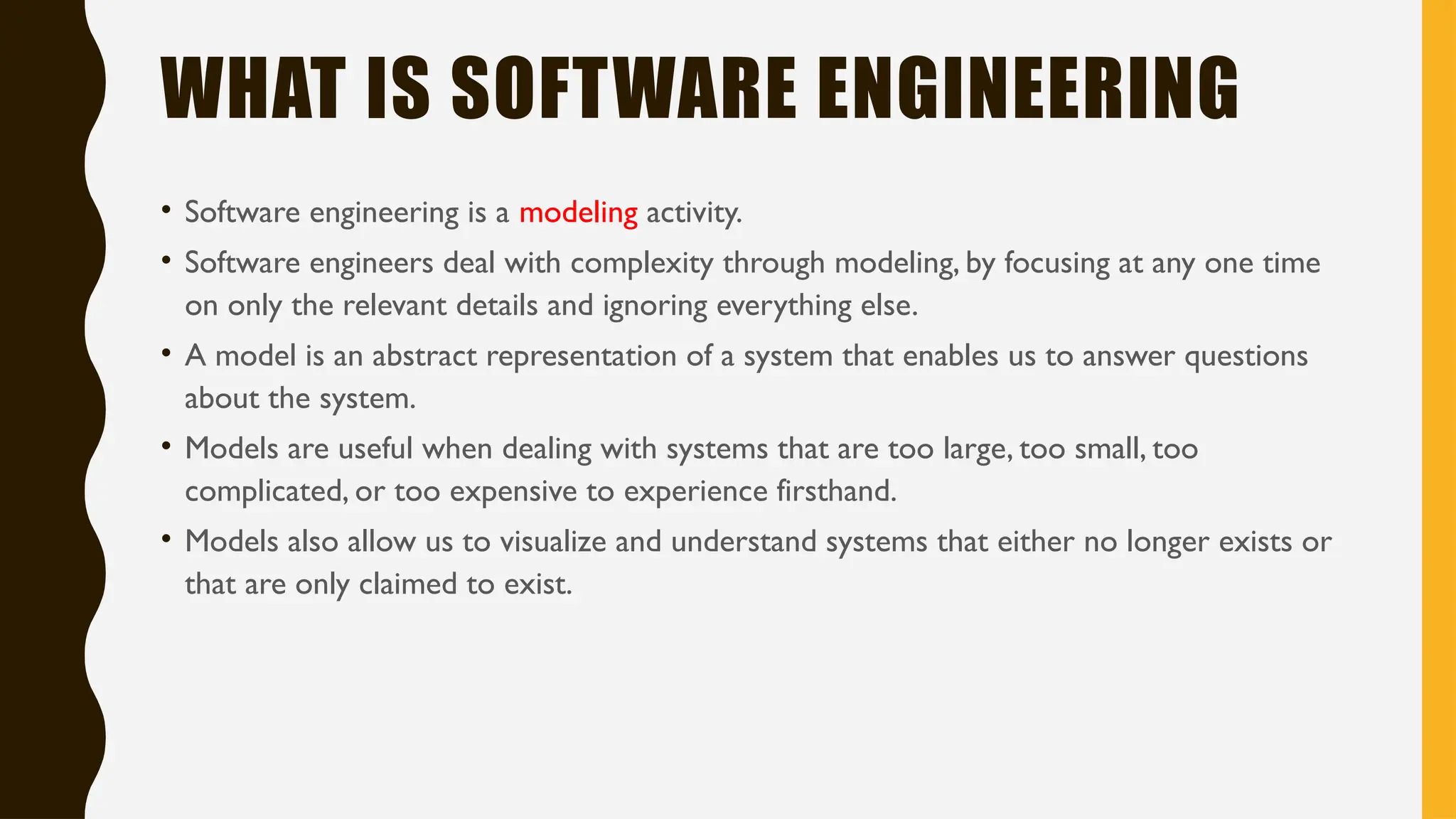 WHAT IS SOFTWARE ENGINEERING

• Software engineering is a modeling activity.
• Software engineers deal with complexity through modeling, by focusing at any one time on only the relevant details and ignoring everything else.
• A model is an abstract representation of a system that enables us to answer questions about the system.
• Models are useful when dealing with systems that are too large, too small, too complicated, or too expensive to experience firsthand.
• Models also allow us to visualize and understand systems that either no longer exists or that are only claimed to exist.